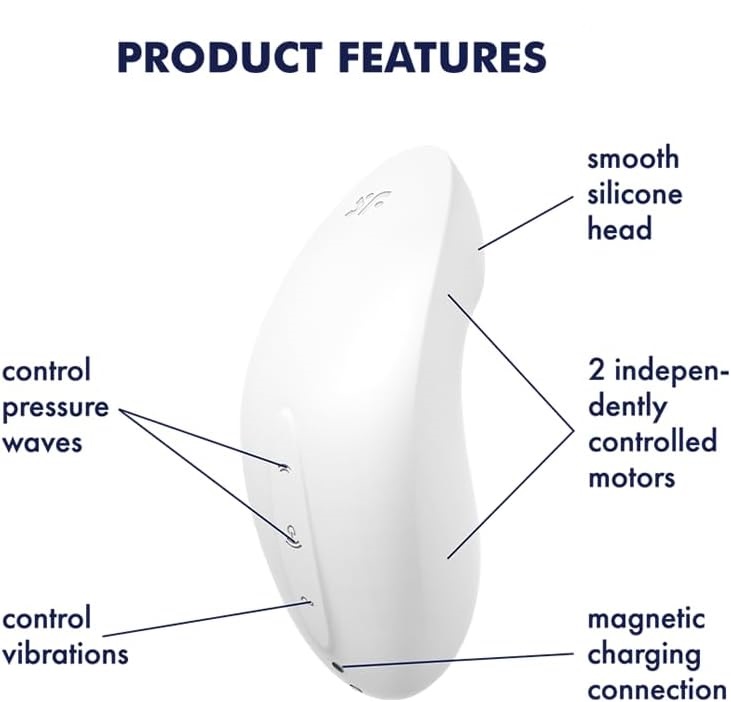 PRODUCT FEATURES

smooth silicone head

control pressure waves

2 independently controlled motors

control vibrations

magnetic charging connection